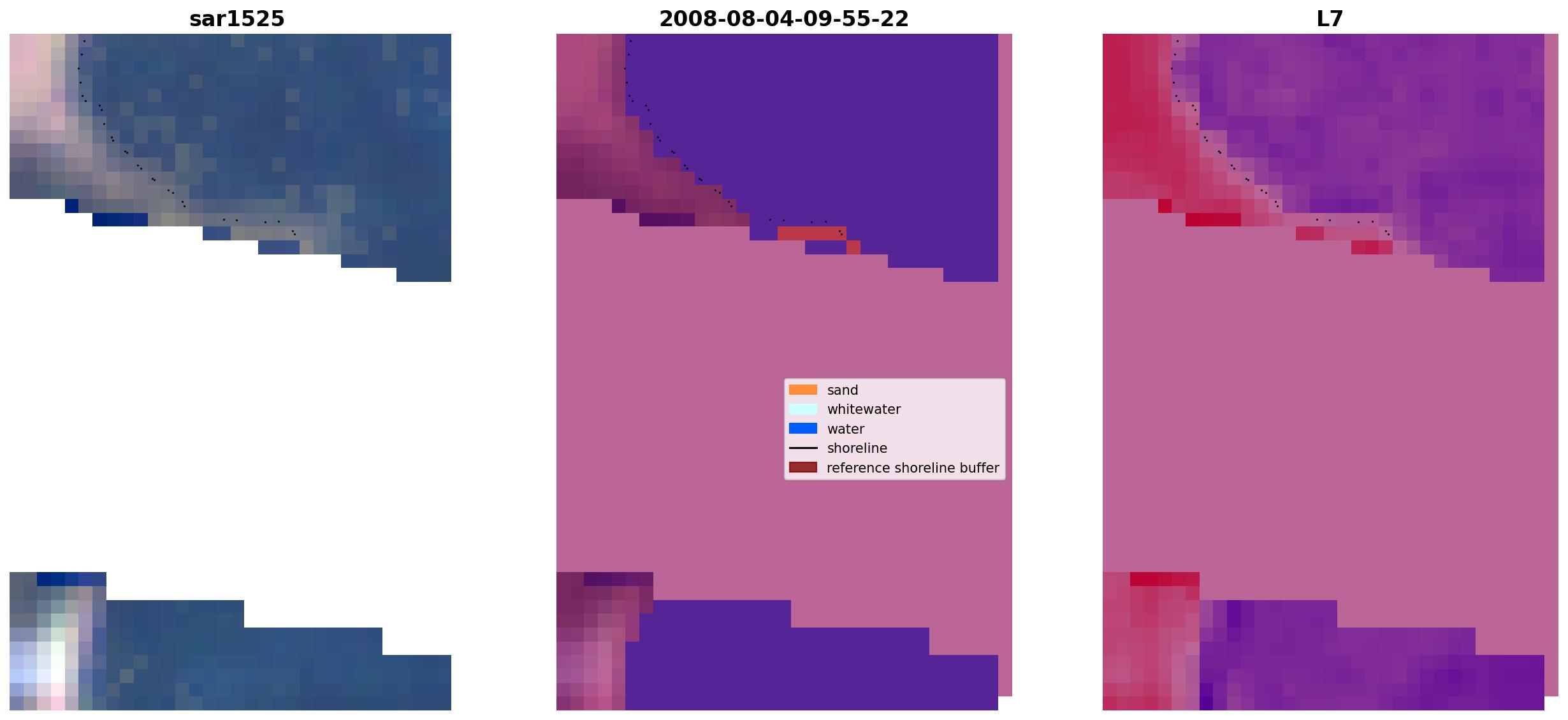 sar1525

2008-08-04-09-55-22

L7

sand
whitewater
water
shoreline
reference shoreline buffer